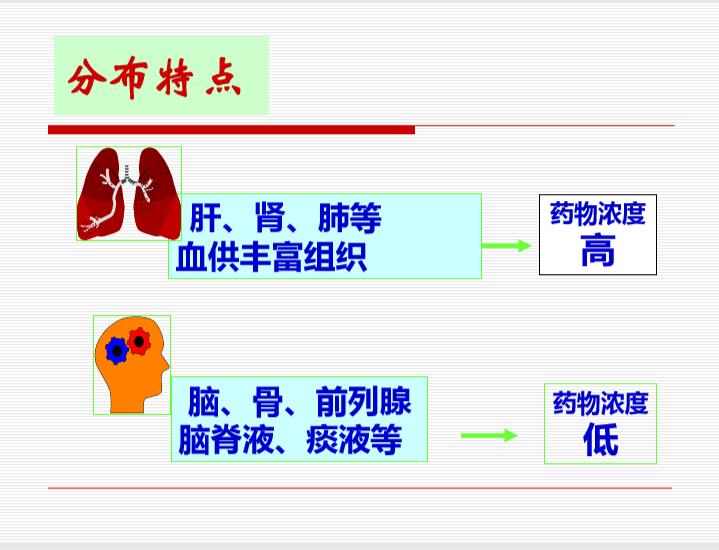 分布特点

肝、肾、肺等
血供丰富组织

药物浓度
高

脑、骨、前列腺
脑脊液、痰液等

药物浓度
低